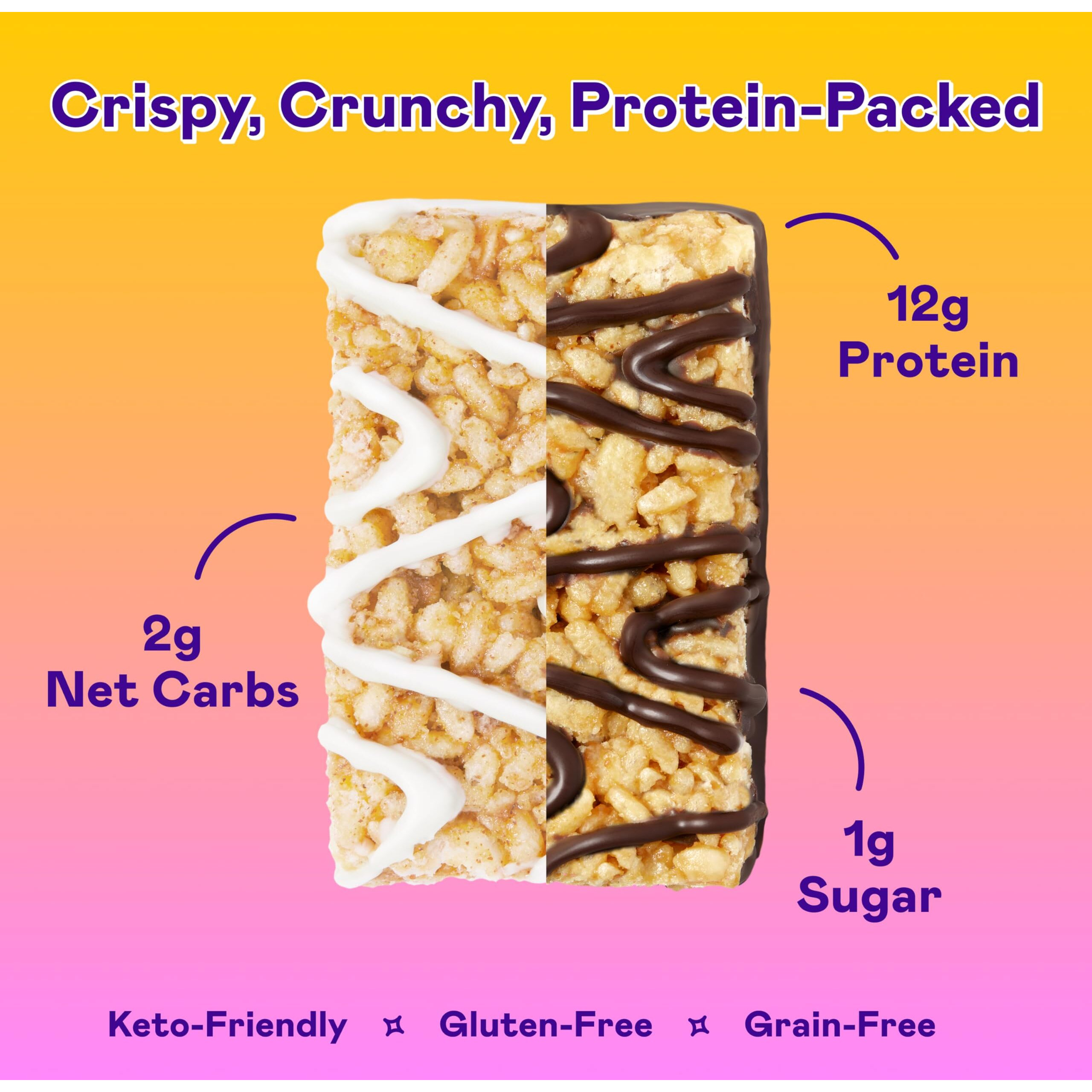 Crispy, Crunchy, Protein-Packed

12g
Protein

2g
Net Carbs

1g
Sugar

Keto-Friendly ✦ Gluten-Free ✦ Grain-Free